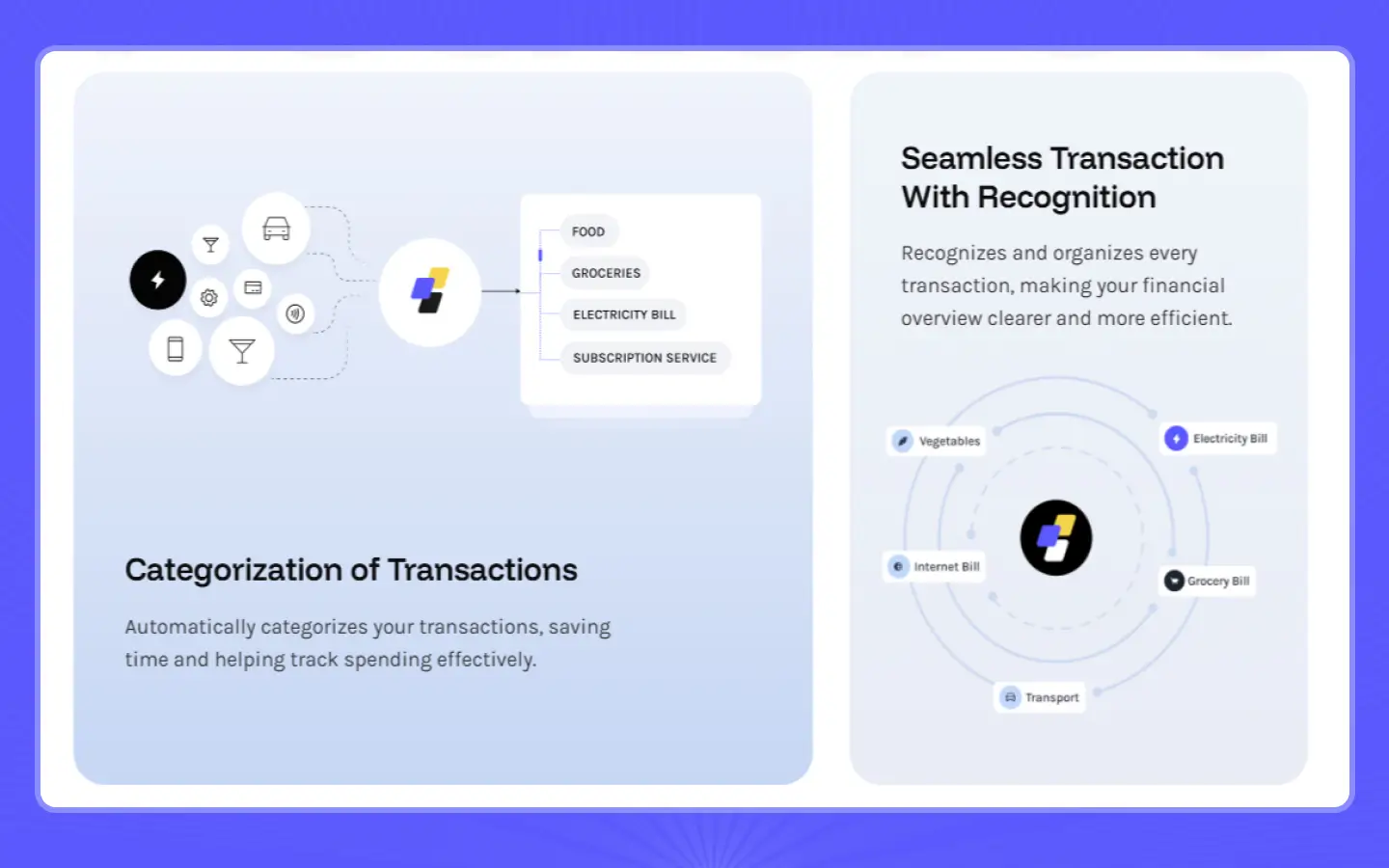 FOOD

GROCERIES

ELECTRICITY BILL

SUBSCRIPTION SERVICE

Categorization of Transactions

Automatically categorizes your transactions, saving time and helping track spending effectively.

Seamless Transaction With Recognition

Recognizes and organizes every transaction, making your financial overview clearer and more efficient.

Vegetables

Electricity Bill

Internet Bill

Grocery Bill

Transport